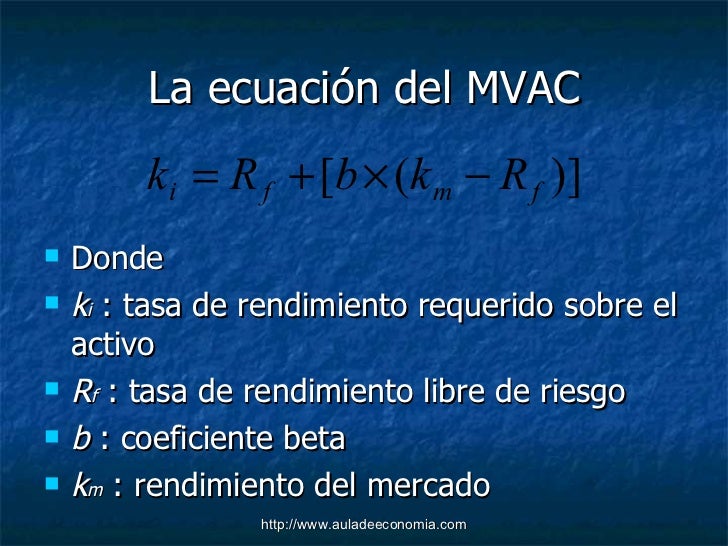 La ecuación del MVAC

$k_i = R_f + [b \times (k_m - R_f)]$

- Donde
- $k_i$ : tasa de rendimiento requerido sobre el activo
- $R_f$ : tasa de rendimiento libre de riesgo
- $b$ : coeficiente beta
- $k_m$ : rendimiento del mercado

http://www.auladeeconomia.com